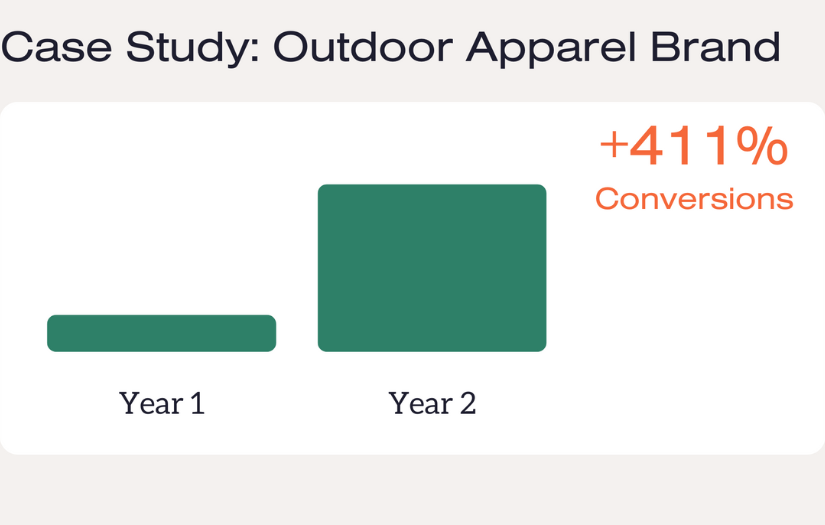 Case Study: Outdoor Apparel Brand

+411%
Conversions

Year 1

Year 2